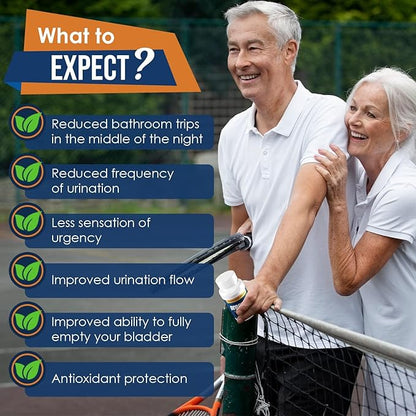 What to
EXPECT?

Reduced bathroom trips in the middle of the night

Reduced frequency of urination

Less sensation of urgency

Improved urination flow

Improved ability to fully empty your bladder

Antioxidant protection